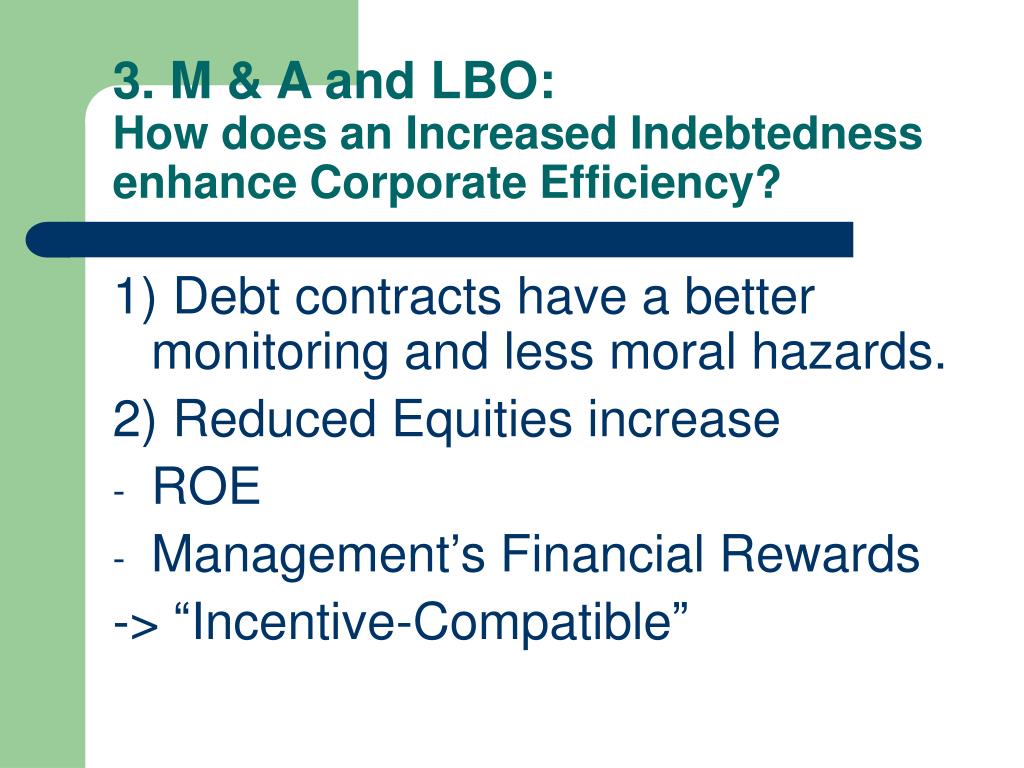 3. M & A and LBO:
How does an Increased Indebtedness enhance Corporate Efficiency?

1) Debt contracts have a better monitoring and less moral hazards.

2) Reduced Equities increase

- ROE

- Management’s Financial Rewards

-> “Incentive-Compatible”